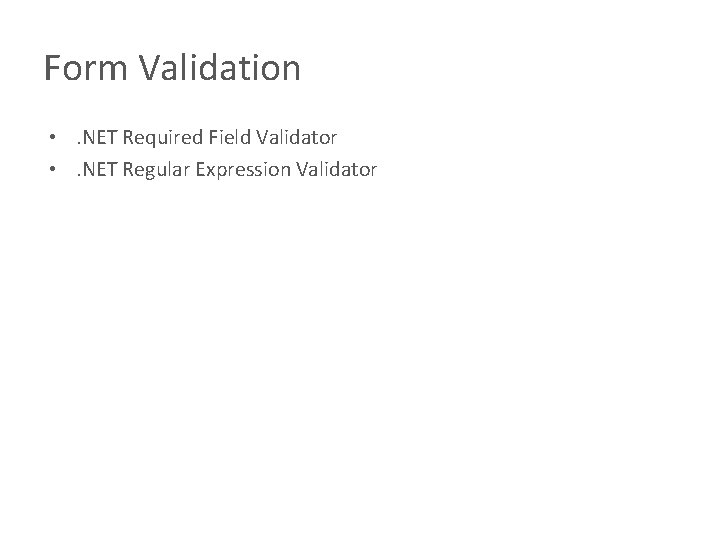 Form Validation

• .NET Required Field Validator
• .NET Regular Expression Validator